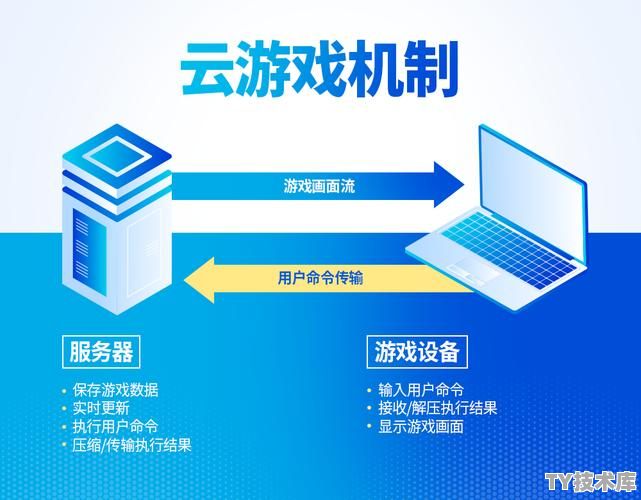 云游戏机制

游戏画面流

用户命令传输

服务器

• 保存游戏数据
• 实时更新
• 执行用户命令
• 压缩/传输执行结果

游戏设备

• 输入用户命令
• 接收/解压执行结果
• 显示游戏画面

TY技术库